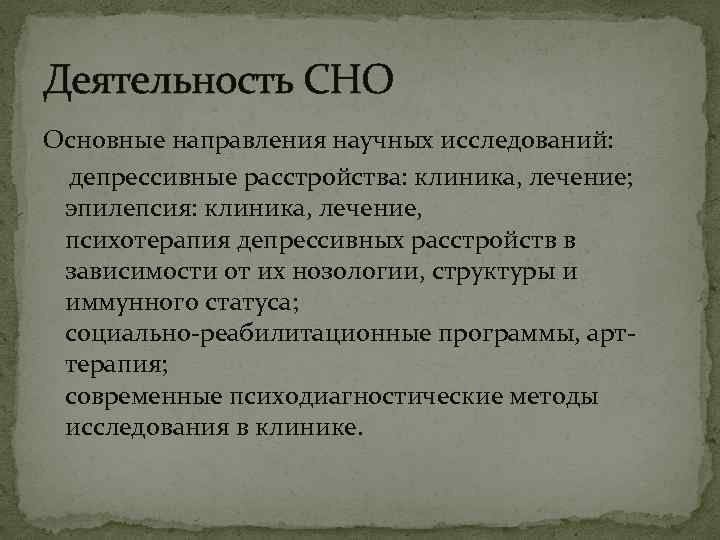 Деятельность СНО

Основные направления научных исследований:

депрессивные расстройства: клиника, лечение;

эпилепсия: клиника, лечение,

психотерапия депрессивных расстройств в зависимости от их нозологии, структуры и иммунного статуса;

социально-реабилитационные программы, арт-терапия;

современные психодиагностические методы исследования в клинике.